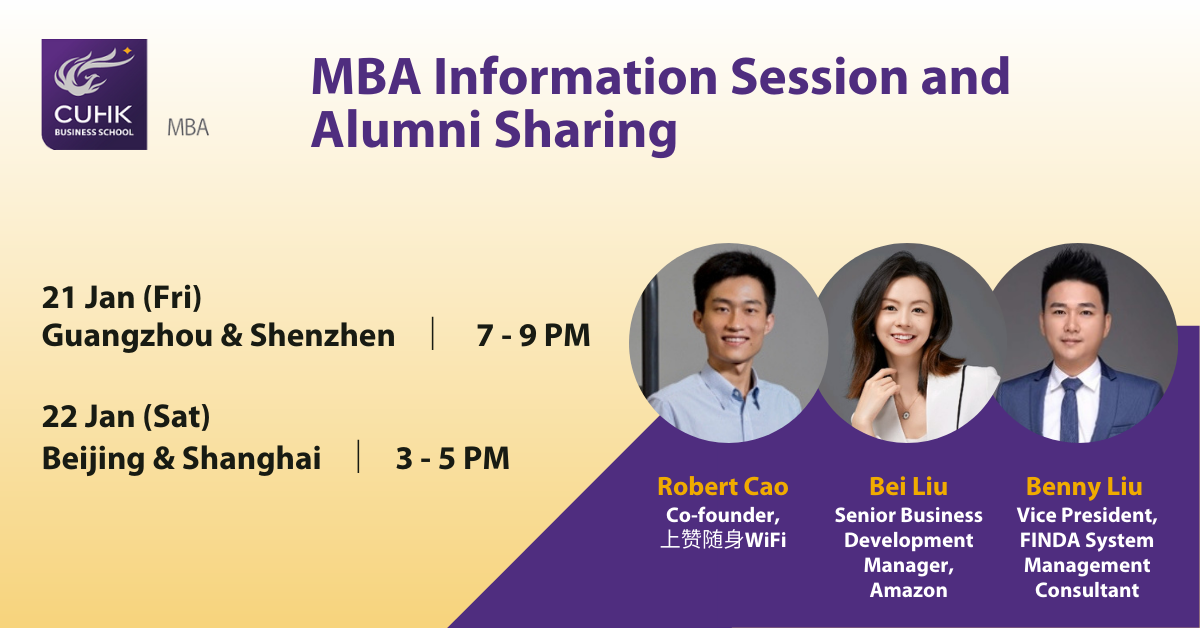 CUHK
BUSINESS SCHOOL

MBA

MBA Information Session and Alumni Sharing

21 Jan (Fri)
Guangzhou & Shenzhen | 7 - 9 PM

22 Jan (Sat)
Beijing & Shanghai | 3 - 5 PM

Robert Cao
Co-founder, 上赞随身WiFi

Bei Liu
Senior Business Development Manager, Amazon

Benny Liu
Vice President, FINDA System Management Consultant